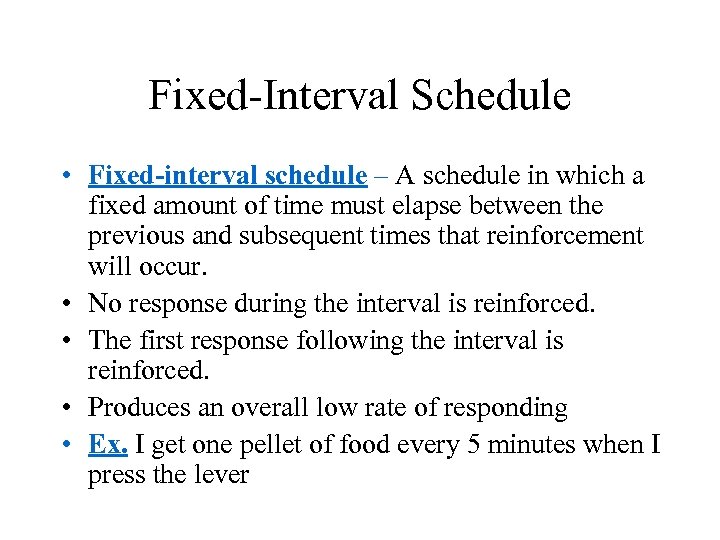 Fixed-Interval Schedule

• Fixed-interval schedule – A schedule in which a fixed amount of time must elapse between the previous and subsequent times that reinforcement will occur.
• No response during the interval is reinforced.
• The first response following the interval is reinforced.
• Produces an overall low rate of responding
• Ex. I get one pellet of food every 5 minutes when I press the lever